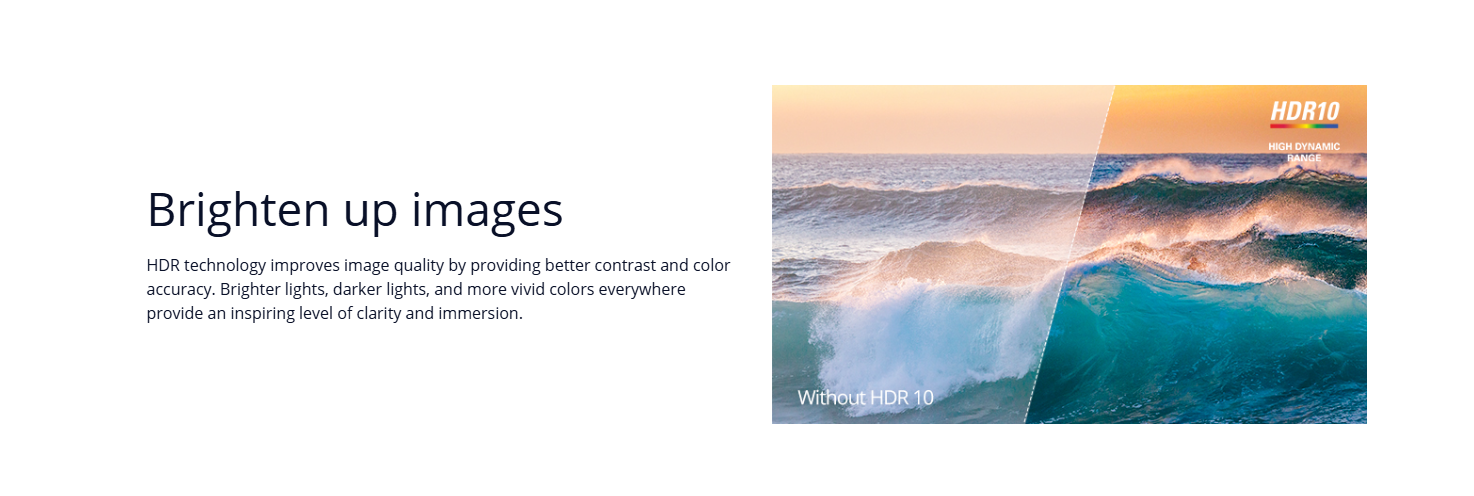 Brighten up images

HDR technology improves image quality by providing better contrast and color accuracy. Brighter lights, darker lights, and more vivid colors everywhere provide an inspiring level of clarity and immersion.

HDR10

HIGH DYNAMIC RANGE

Without HDR 10